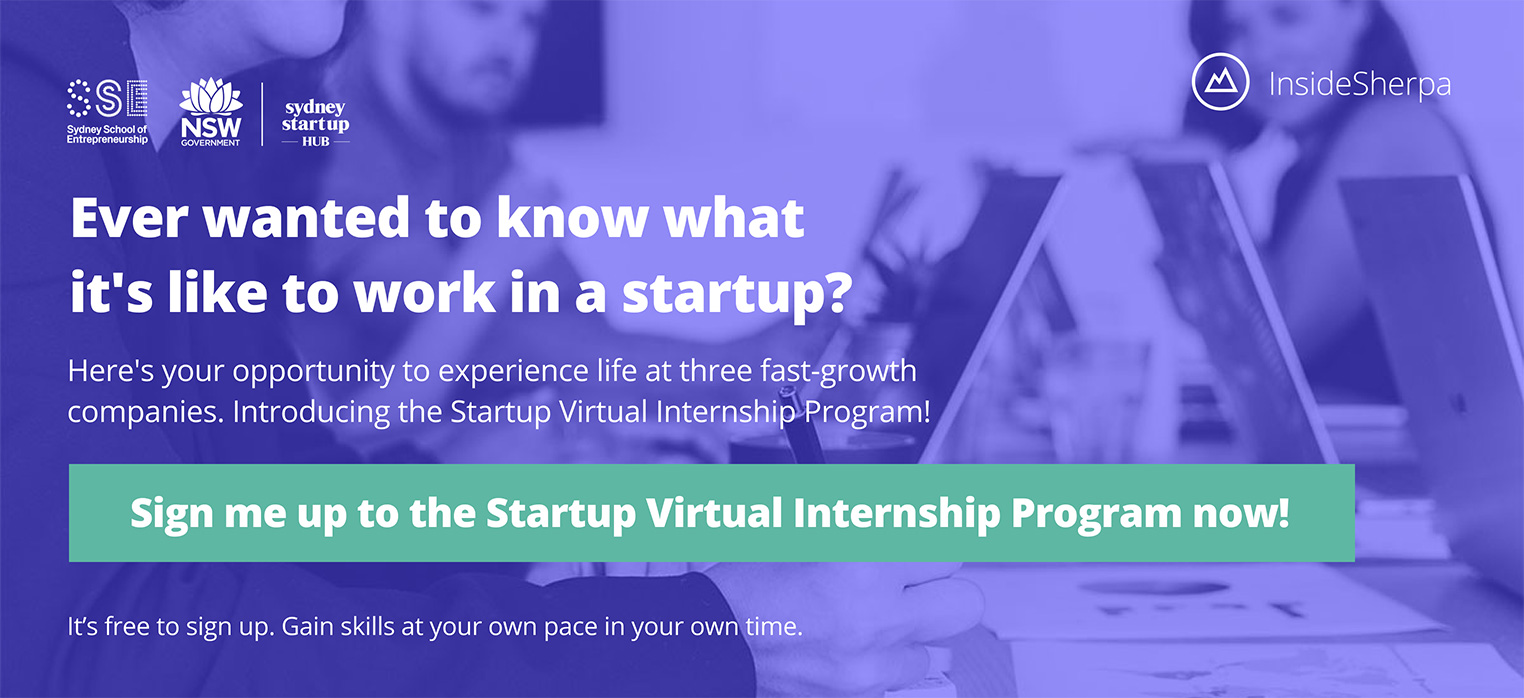 SSE
Sydney School of Entrepreneurship

NSW
GOVERNMENT

sydney
startup
HUB

InsideSherpa

Ever wanted to know what it's like to work in a startup?

Here's your opportunity to experience life at three fast-growth companies. Introducing the Startup Virtual Internship Program!

Sign me up to the Startup Virtual Internship Program now!

It’s free to sign up. Gain skills at your own pace in your own time.